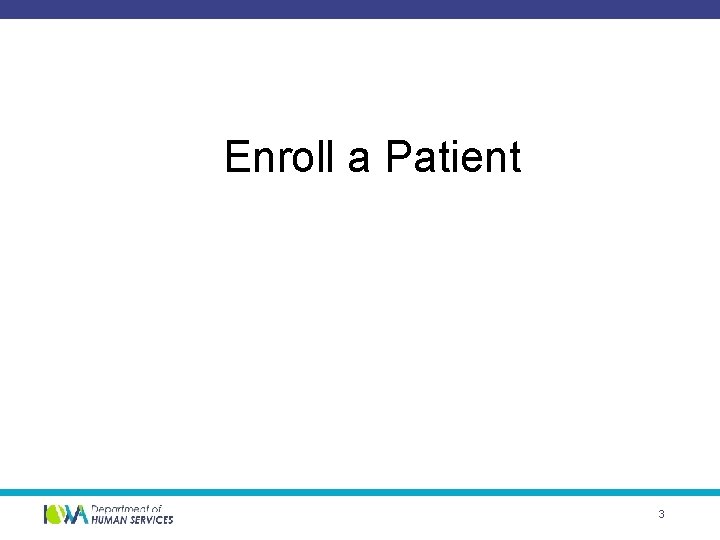 Enroll a Patient

IOWA Department of HUMAN SERVICES

3